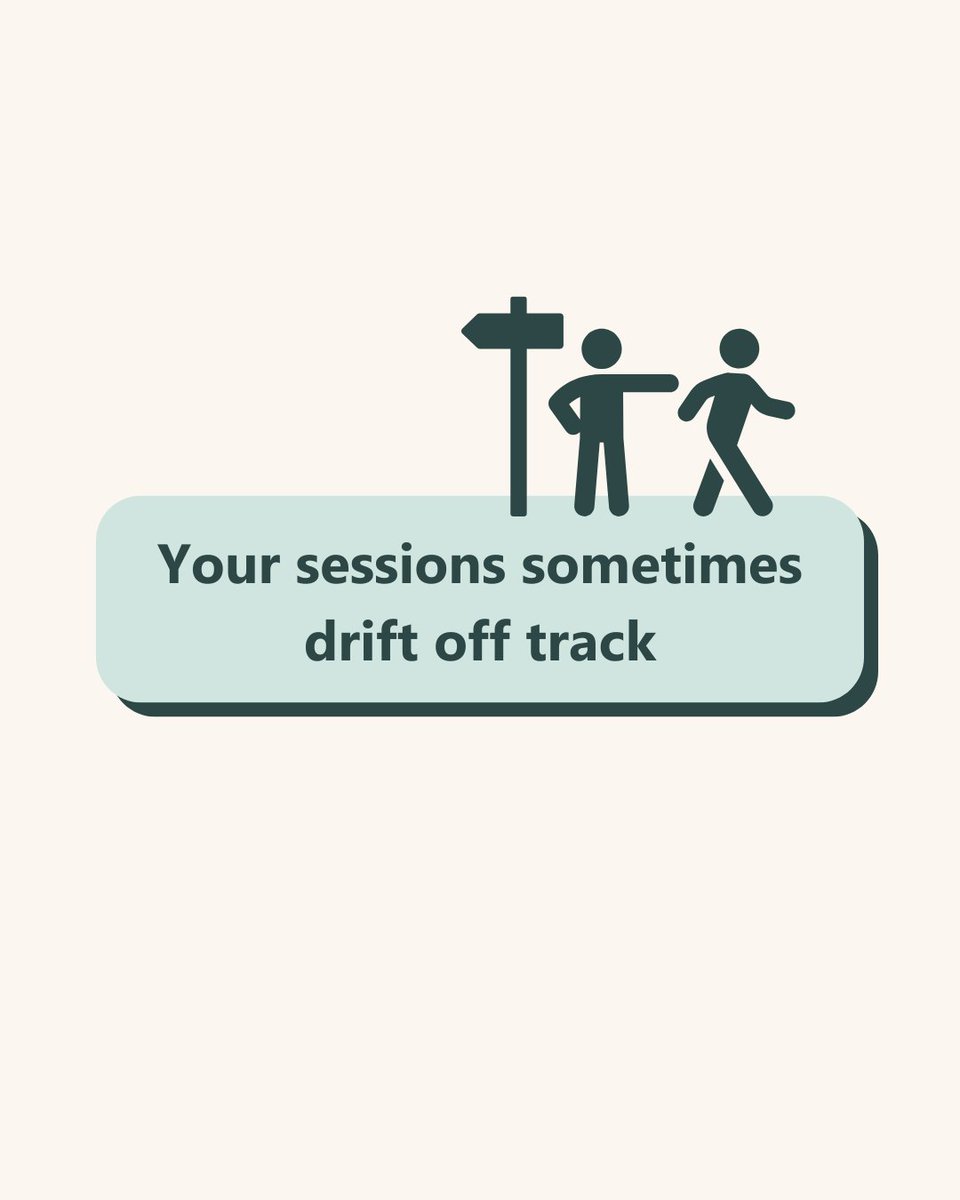 Your sessions sometimes drift off track